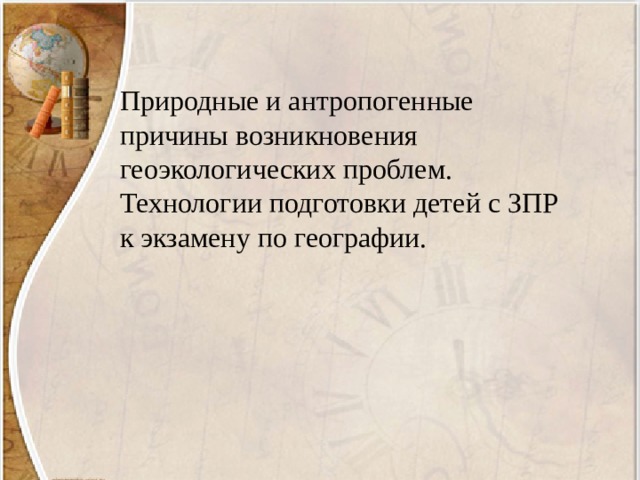 Природные и антропогенные причины возникновения геоэкологических проблем. Технологии подготовки детей с ЗПР к экзамену по географии.